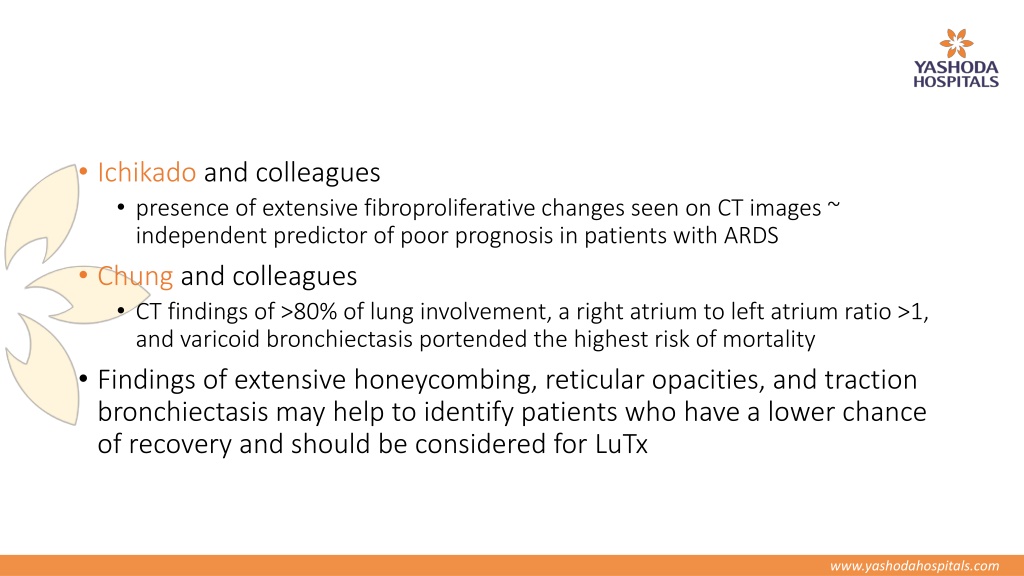 YASHODA HOSPITALS

• Ichikado and colleagues

• presence of extensive fibroproliferative changes seen on CT images ~ independent predictor of poor prognosis in patients with ARDS

• Chung and colleagues

• CT findings of >80% of lung involvement, a right atrium to left atrium ratio >1, and varicoid bronchiectasis portended the highest risk of mortality

• Findings of extensive honeycombing, reticular opacities, and traction bronchiectasis may help to identify patients who have a lower chance of recovery and should be considered for LuTx

www.yashodahospitals.com